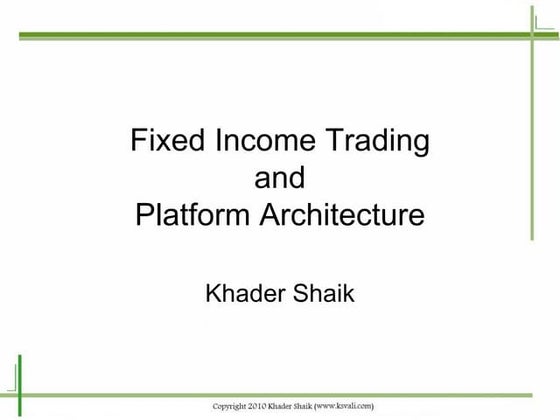 Fixed Income Trading
and
Platform Architecture

Khader Shaik

Copyright 2010 Khader Shaik (www.ksvali.com)